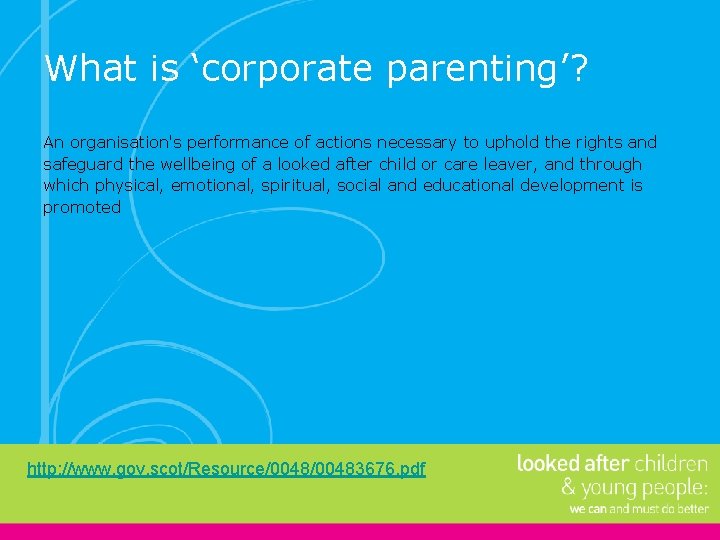 What is ‘corporate parenting’?

An organisation's performance of actions necessary to uphold the rights and safeguard the wellbeing of a looked after child or care leaver, and through which physical, emotional, spiritual, social and educational development is promoted

http://www.gov.scot/Resource/0048/00483676.pdf

looked after children & young people: we can and must do better